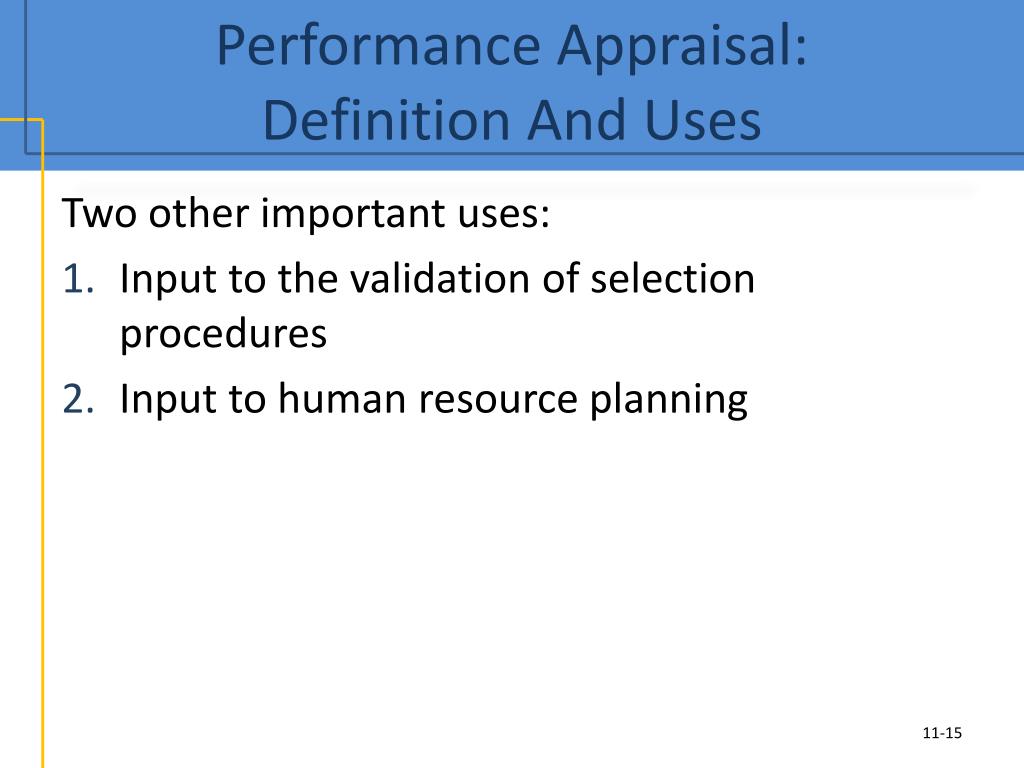 Performance Appraisal: Definition And Uses

Two other important uses:

1. Input to the validation of selection procedures
2. Input to human resource planning

11-15